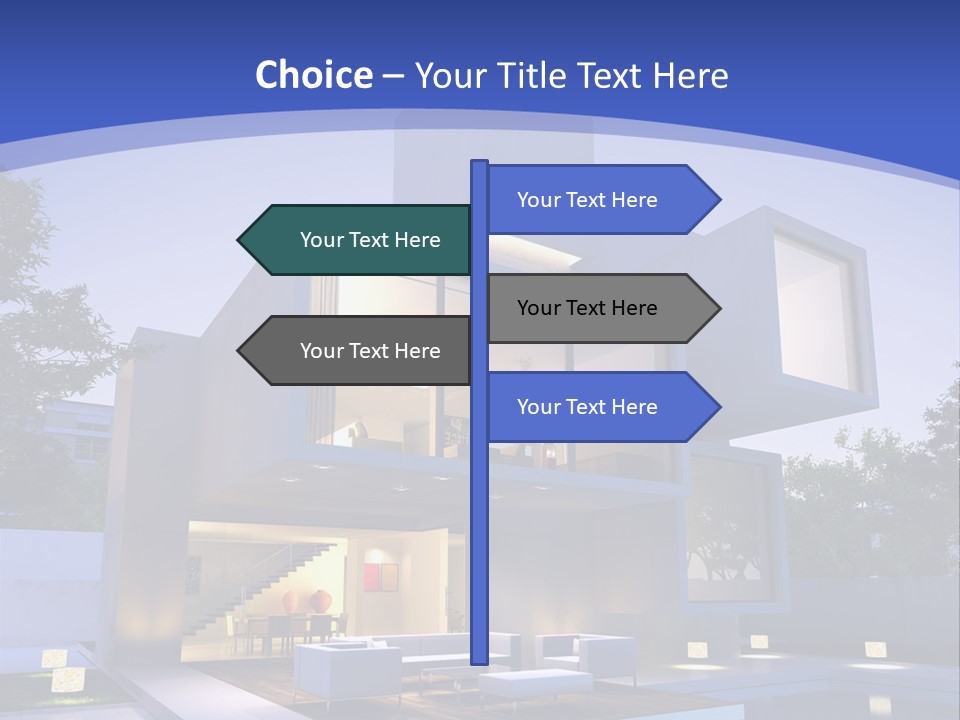 Choice – Your Title Text Here

Your Text Here

Your Text Here

Your Text Here

Your Text Here

Your Text Here